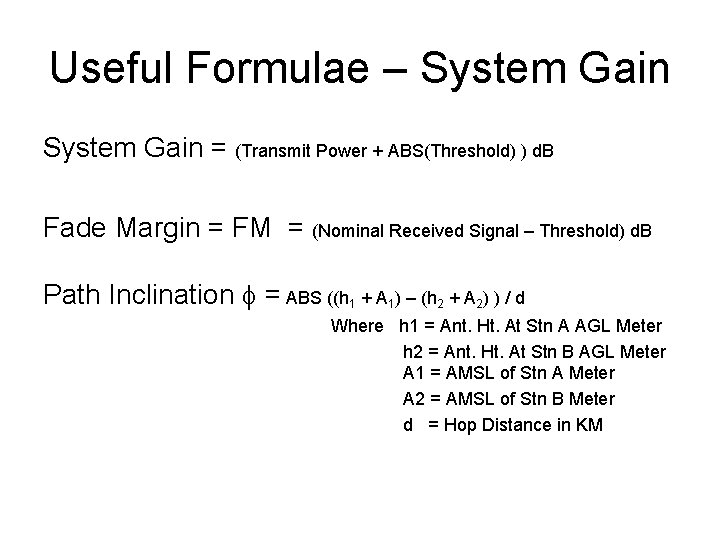 Useful Formulae – System Gain

System Gain = (Transmit Power + ABS(Threshold) ) dB

Fade Margin = FM = (Nominal Received Signal – Threshold) dB

Path Inclination $\phi$ = ABS $((h_1 + A_1) - (h_2 + A_2))$ / d

Where h1 = Ant. Ht. At Stn A AGL Meter
h2 = Ant. Ht. At Stn B AGL Meter
A1 = AMSL of Stn A Meter
A2 = AMSL of Stn B Meter
d = Hop Distance in KM